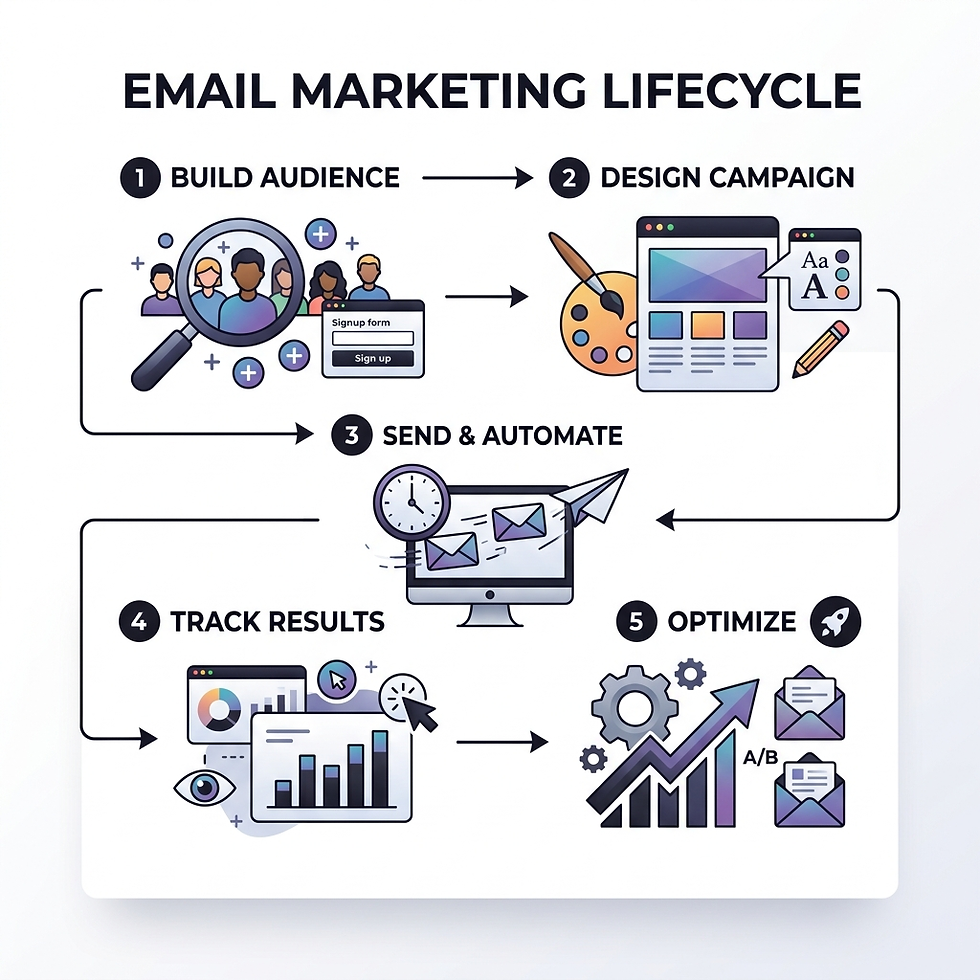 EMAIL MARKETING LIFECYCLE

1 BUILD AUDIENCE

Signup form

Sign up

2 DESIGN CAMPAIGN

Aa

A

3 SEND & AUTOMATE

4 TRACK RESULTS

5 OPTIMIZE

A/B